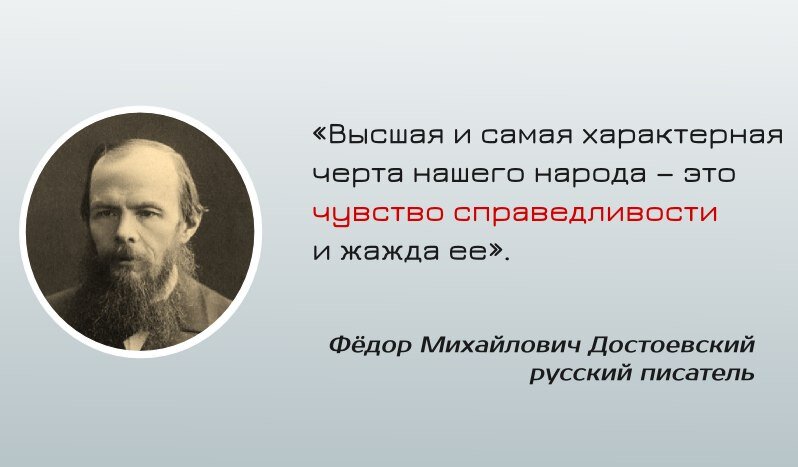 «Высшая и самая характерная черта нашего народа – это чувство справедливости и жажда ее».

Фёдор Михайлович Достоевский
русский писатель